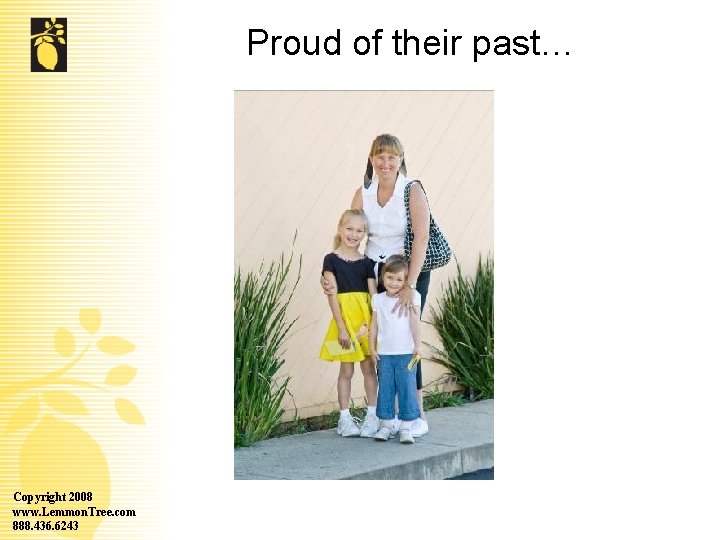 Proud of their past…

Copyright 2008
www.LemmonTree.com
888.436.6243